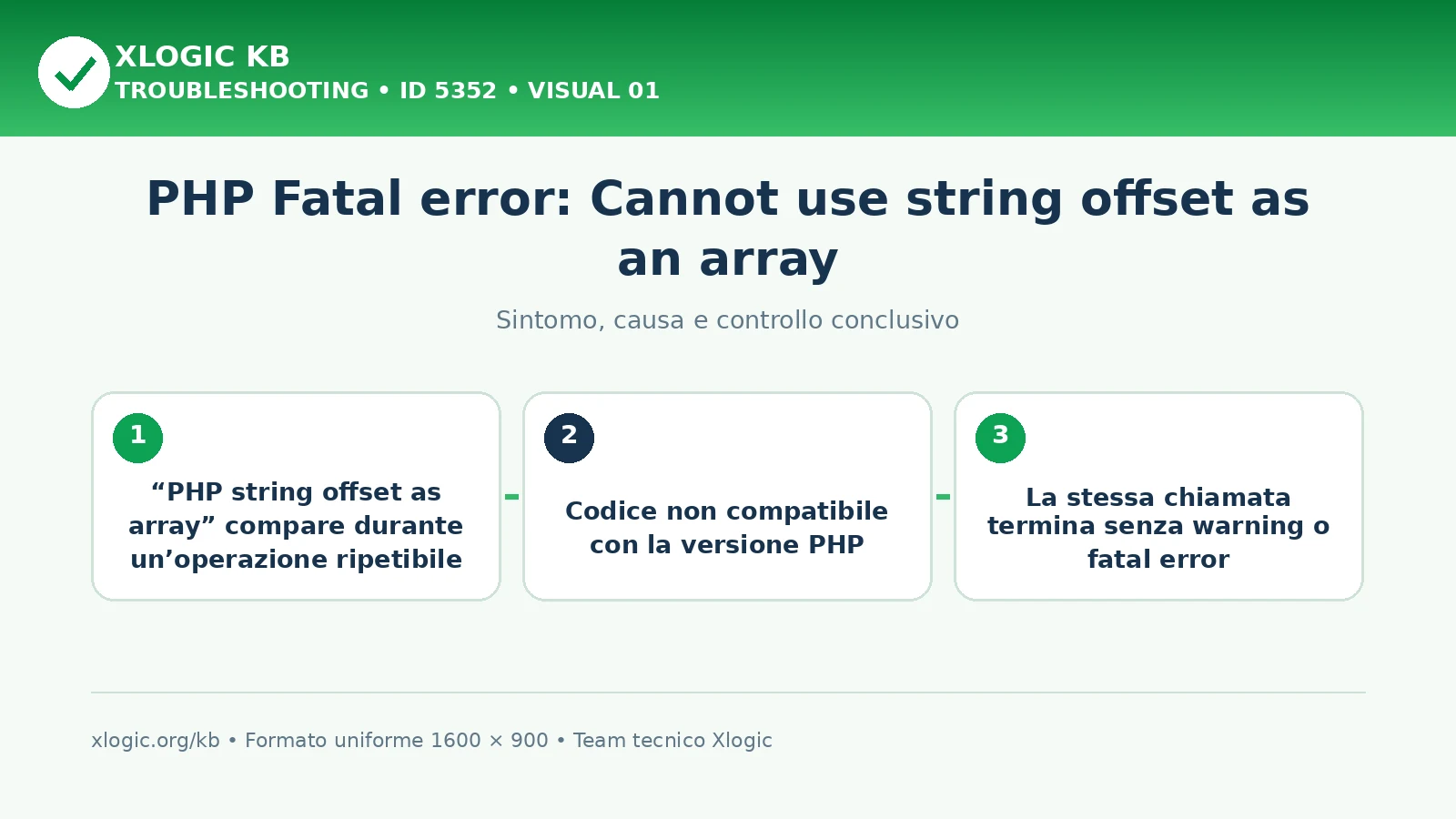 XLOGIC KB
TROUBLESHOOTING • ID 5352 • VISUAL 01

PHP Fatal error: Cannot use string offset as an array

Sintomo, causa e controllo conclusivo

1
“PHP string offset as array” compare durante un’operazione ripetibile

2
Codice non compatibile con la versione PHP

3
La stessa chiamata termina senza warning o fatal error

xlogic.org/kb • Formato uniforme 1600 × 900 • Team tecnico Xlogic